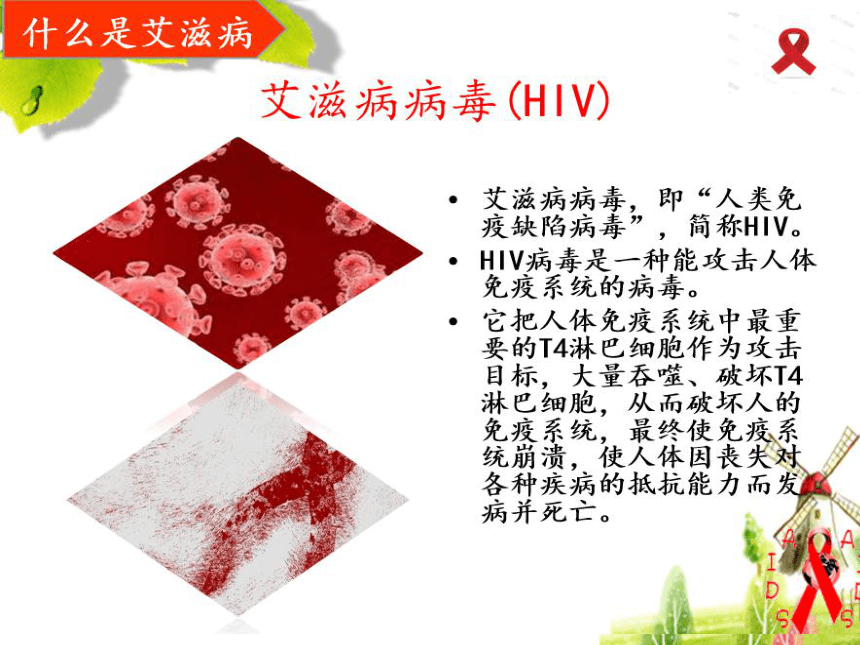 什么是艾滋病

艾滋病病毒(HIV)

• 艾滋病病毒，即“人类免疫缺陷病毒”，简称HIV。

• HIV病毒是一种能攻击人体免疫系统的病毒。

• 它把人体免疫系统中最重要的T4淋巴细胞作为攻击目标，大量吞噬、破坏T4淋巴细胞，从而破坏人的免疫系统，最终使免疫系统崩溃，使人体因丧失对各种疾病的抵抗能力而发病并死亡。

A I D S
A I D S